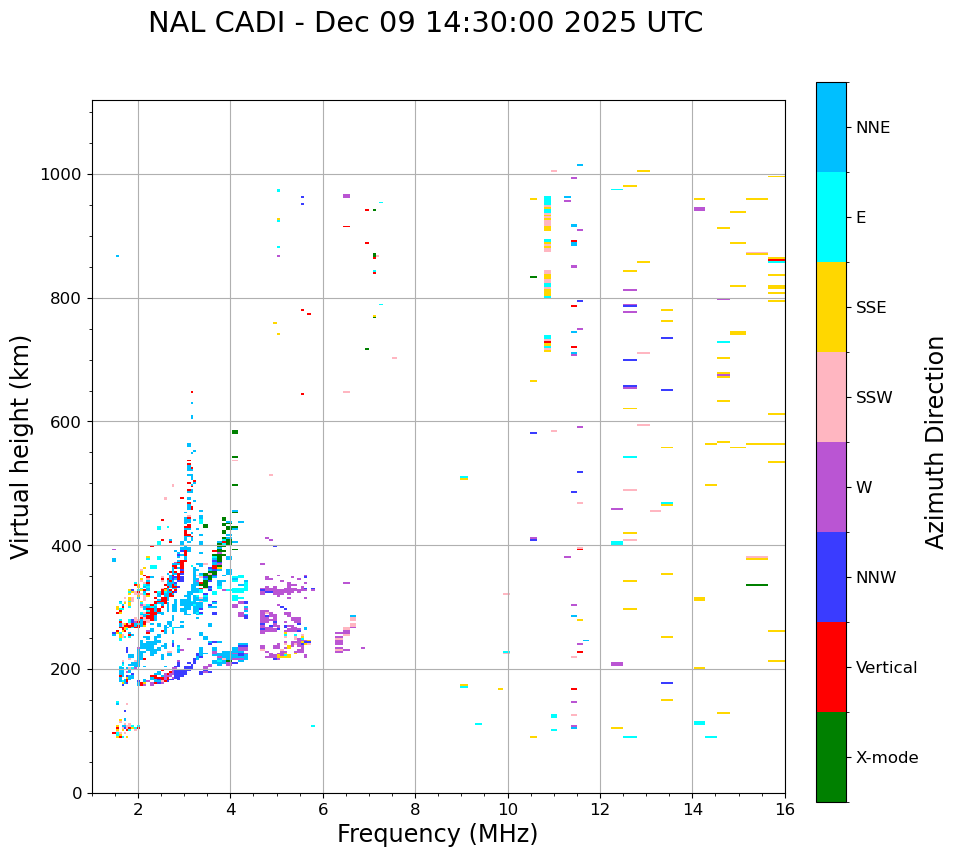 NAL CADI - Dec 09 14:30:00 2025 UTC

Virtual height (km)

1000
800
600
400
200
0

2
4
6
8
10
12
14
16

Frequency (MHz)

NNE
E
SSE
SSW
W
NNW
Vertical
X-mode

Azimuth Direction